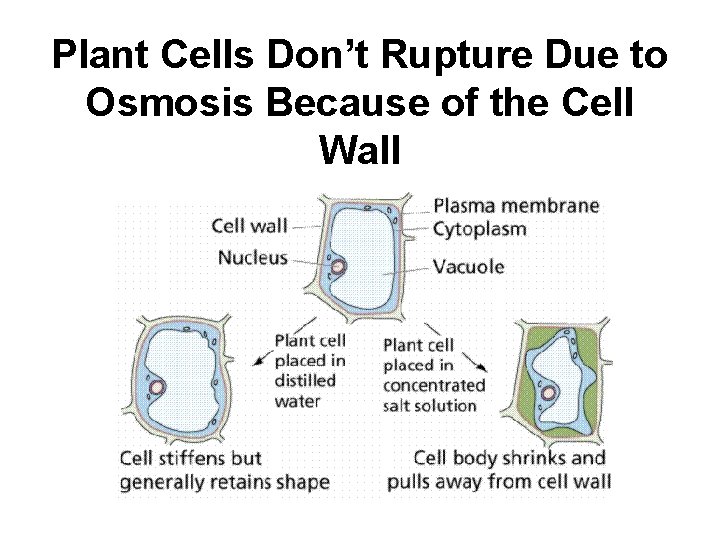 Plant Cells Don't Rupture Due to Osmosis Because of the Cell Wall

Cell wall
Nucleus
Plasma membrane
Cytoplasm
Vacuole

Plant cell placed in distilled water

Plant cell placed in concentrated salt solution

Cell stiffens but generally retains shape

Cell body shrinks and pulls away from cell wall